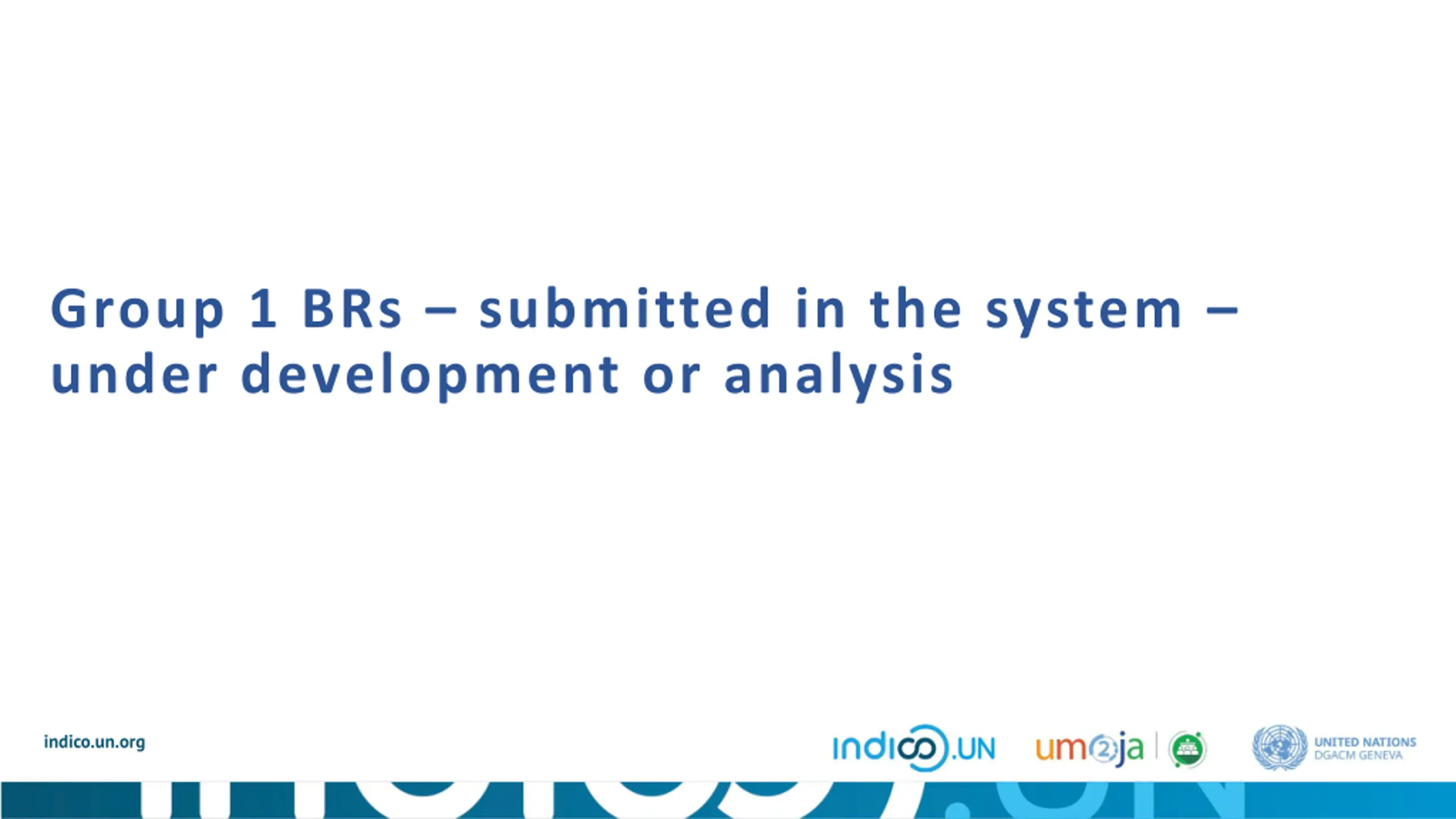 Group 1 BRs – submitted in the system – under development or analysis

indico.un.org

indico.UN

umoja

UNITED NATIONS
DGACM GENEVA